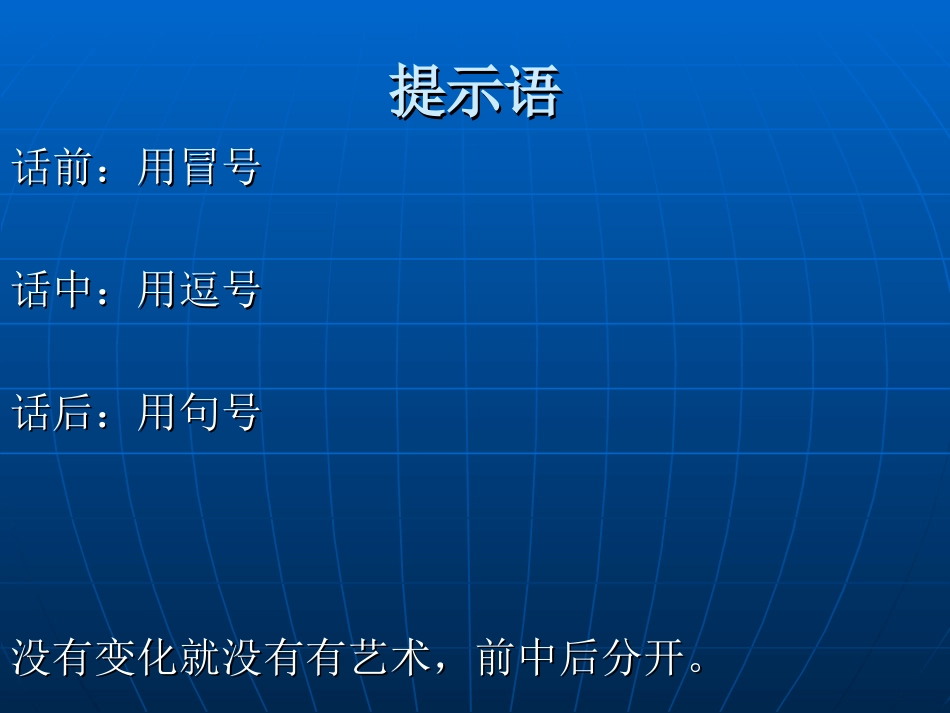 提示语

话前：用冒号

话中：用逗号

话后：用句号

没有变化就没有有艺术，前中后分开。